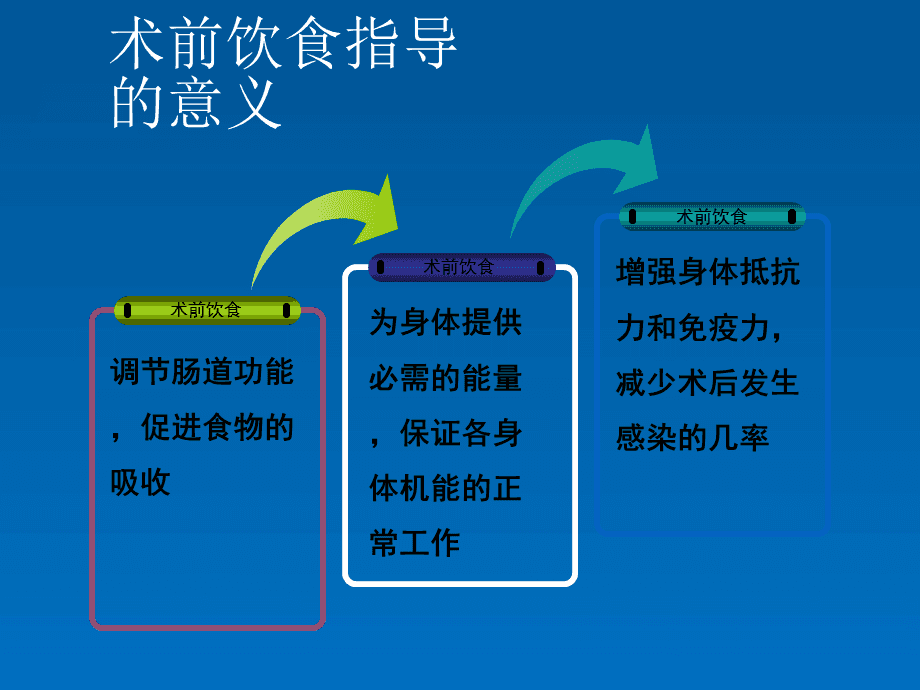 术前饮食指导的意义

术前饮食

调节肠道功能，促进食物的吸收

术前饮食

为身体提供必需的能量，保证各身体机能的正常工作

术前饮食

增强身体抵抗力和免疫力，减少术后发生感染的几率